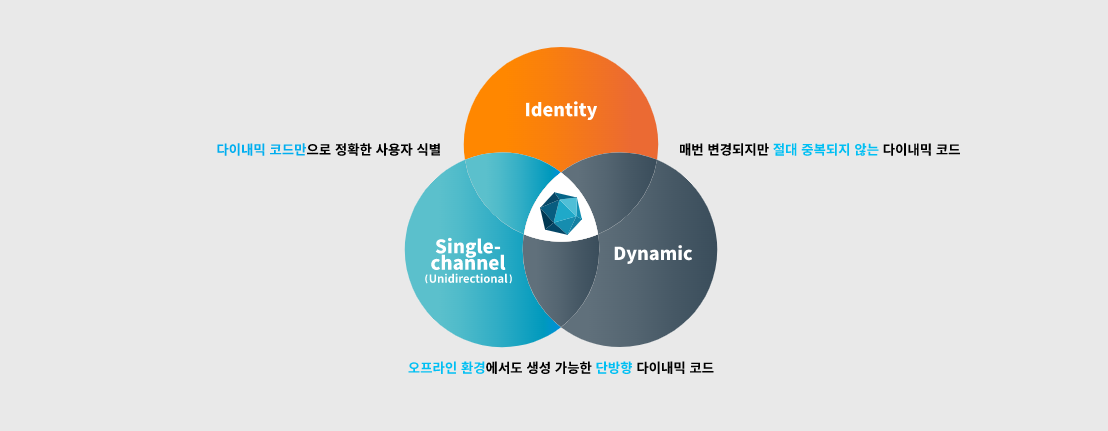 Identity

다이내믹 코드만으로 정확한 사용자 식별

매번 변경되지만 절대 중복되지 않는 다이내믹 코드

Single-channel
(Unidirectional)

Dynamic

오프라인 환경에서도 생성 가능한 단방향 다이내믹 코드